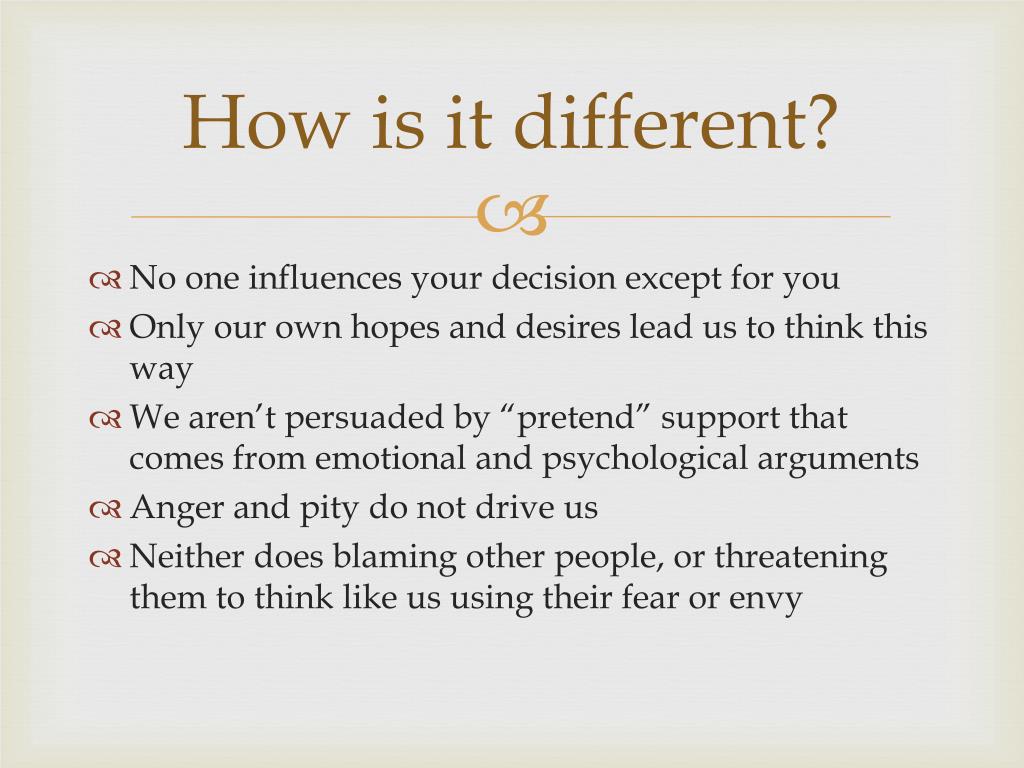 How is it different?

No one influences your decision except for you

Only our own hopes and desires lead us to think this way

We aren’t persuaded by “pretend” support that comes from emotional and psychological arguments

Anger and pity do not drive us

Neither does blaming other people, or threatening them to think like us using their fear or envy